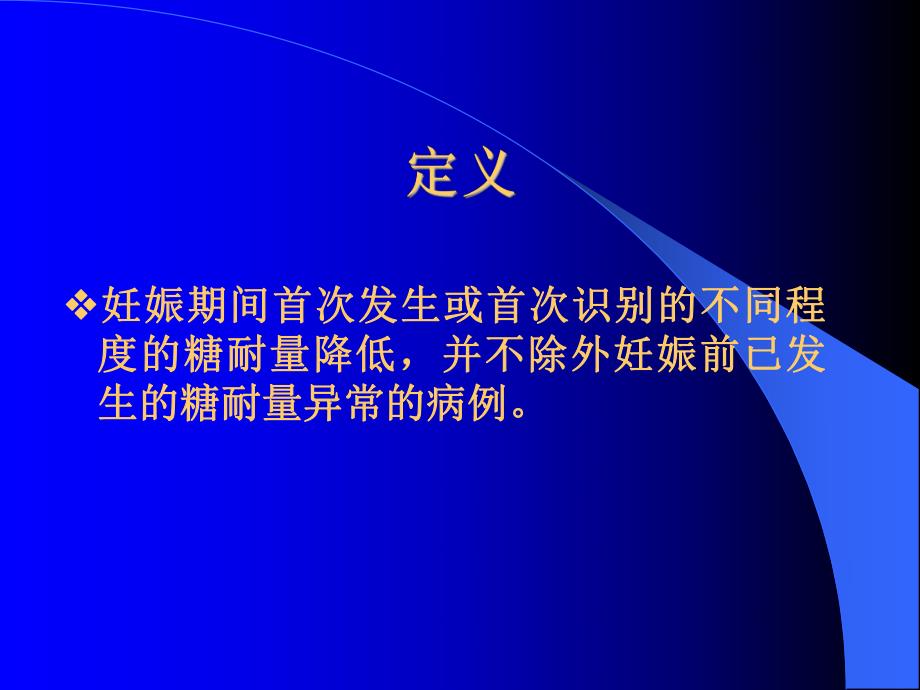 定义

❖妊娠期间首次发生或首次识别的不同程度的糖耐量降低，并不除外妊娠前已发生的糖耐量异常的病例。